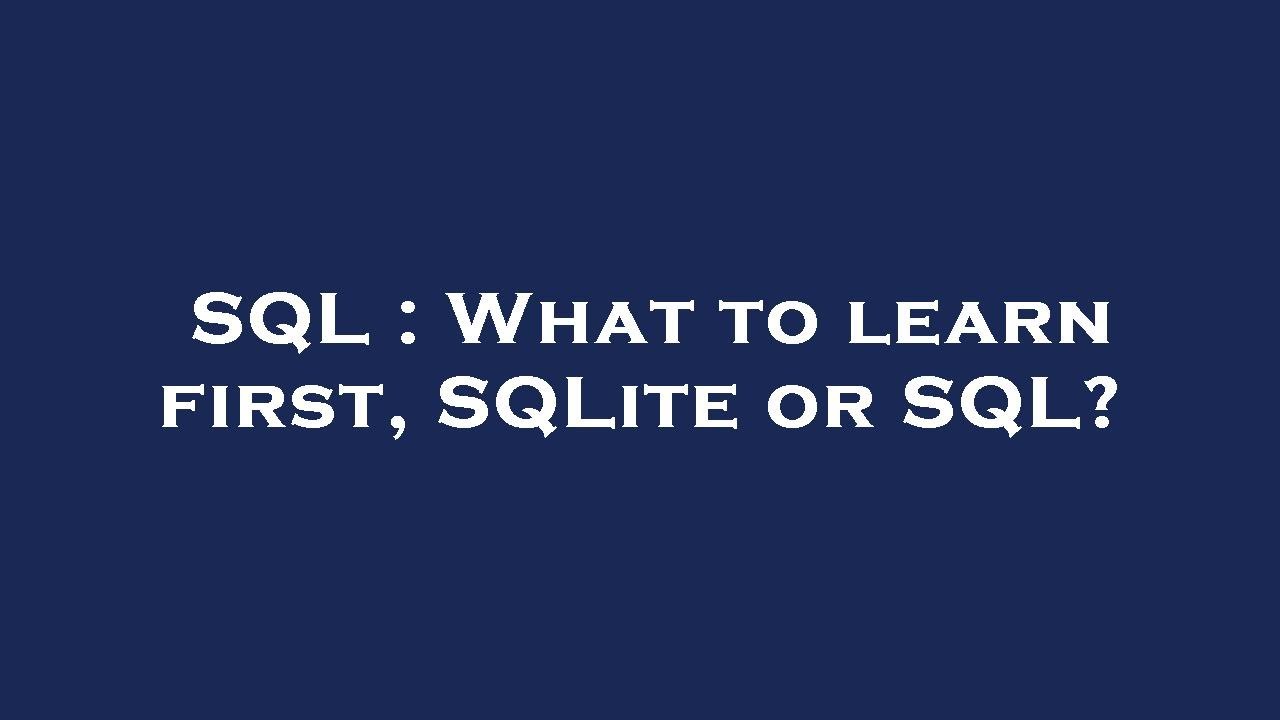 SQL : What to learn first, SQLite or SQL?